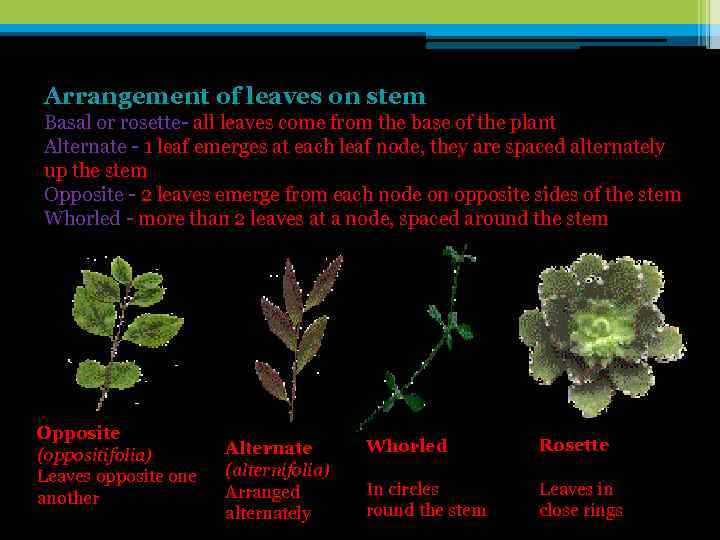 Arrangement of leaves on stem

Basal or rosette- all leaves come from the base of the plant

Alternate - 1 leaf emerges at each leaf node, they are spaced alternately up the stem

Opposite - 2 leaves emerge from each node on opposite sides of the stem

Whorled - more than 2 leaves at a node, spaced around the stem

Opposite
(oppositifolia)
Leaves opposite one another

Alternate
(alternifolia)
Arranged alternately

Whorled

In circles round the stem

Rosette

Leaves in close rings